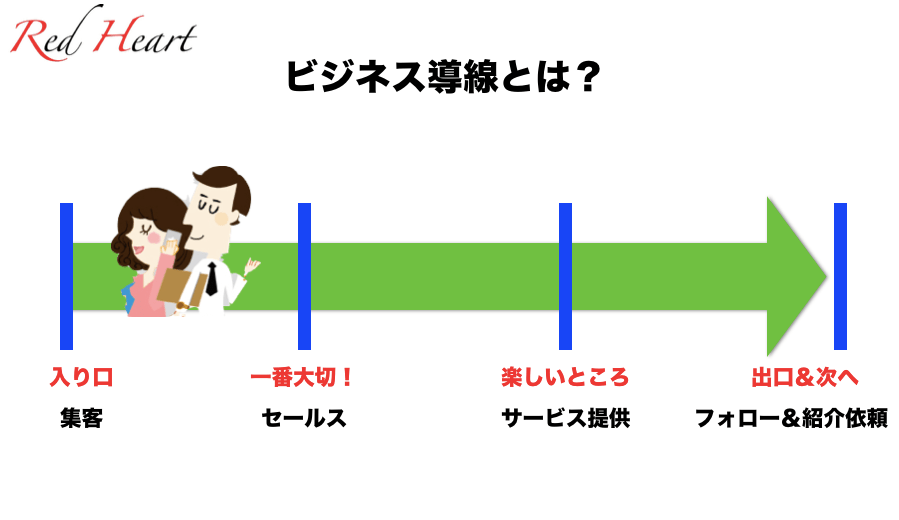 Red Heart

ビジネス導線とは？

入り口
集客

一番大切！
セールス

楽しいところ
サービス提供

出口＆次へ
フォロー＆紹介依頼